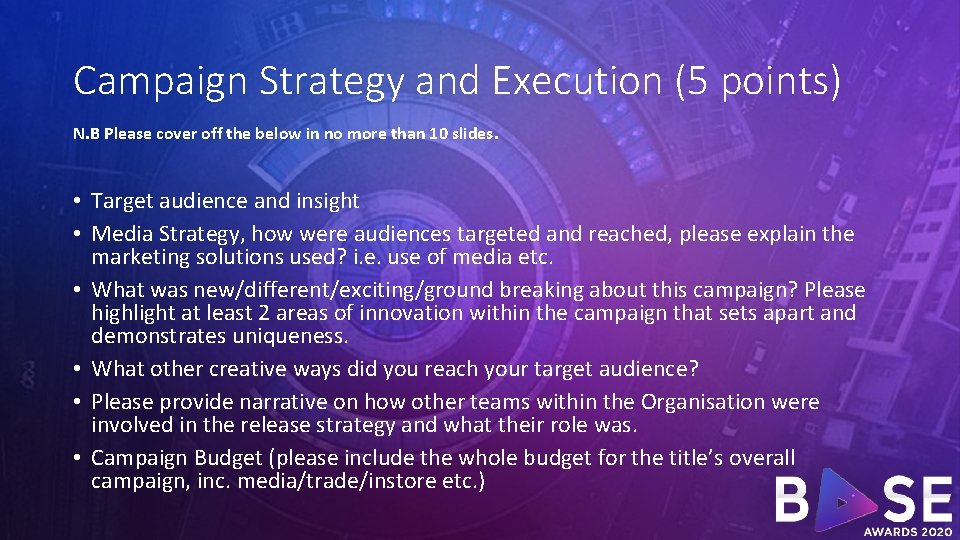 Campaign Strategy and Execution (5 points)

N.B Please cover off the below in no more than 10 slides.

• Target audience and insight
• Media Strategy, how were audiences targeted and reached, please explain the marketing solutions used? i.e. use of media etc.
• What was new/different/exciting/ground breaking about this campaign? Please highlight at least 2 areas of innovation within the campaign that sets apart and demonstrates uniqueness.
• What other creative ways did you reach your target audience?
• Please provide narrative on how other teams within the Organisation were involved in the release strategy and what their role was.
• Campaign Budget (please include the whole budget for the title's overall campaign, inc. media/trade/instore etc.)

BASE
AWARDS 2020